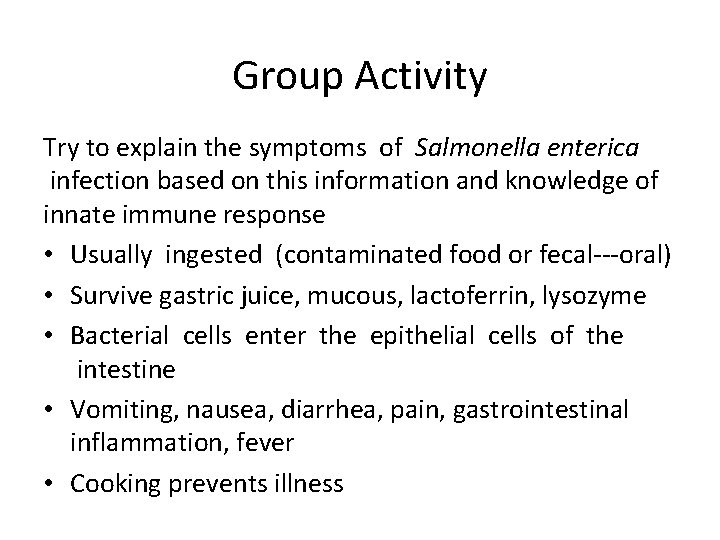 Group Activity

Try to explain the symptoms of Salmonella enterica infection based on this information and knowledge of innate immune response

• Usually ingested (contaminated food or fecal---oral)
• Survive gastric juice, mucous, lactoferrin, lysozyme
• Bacterial cells enter the epithelial cells of the intestine
• Vomiting, nausea, diarrhea, pain, gastrointestinal inflammation, fever
• Cooking prevents illness